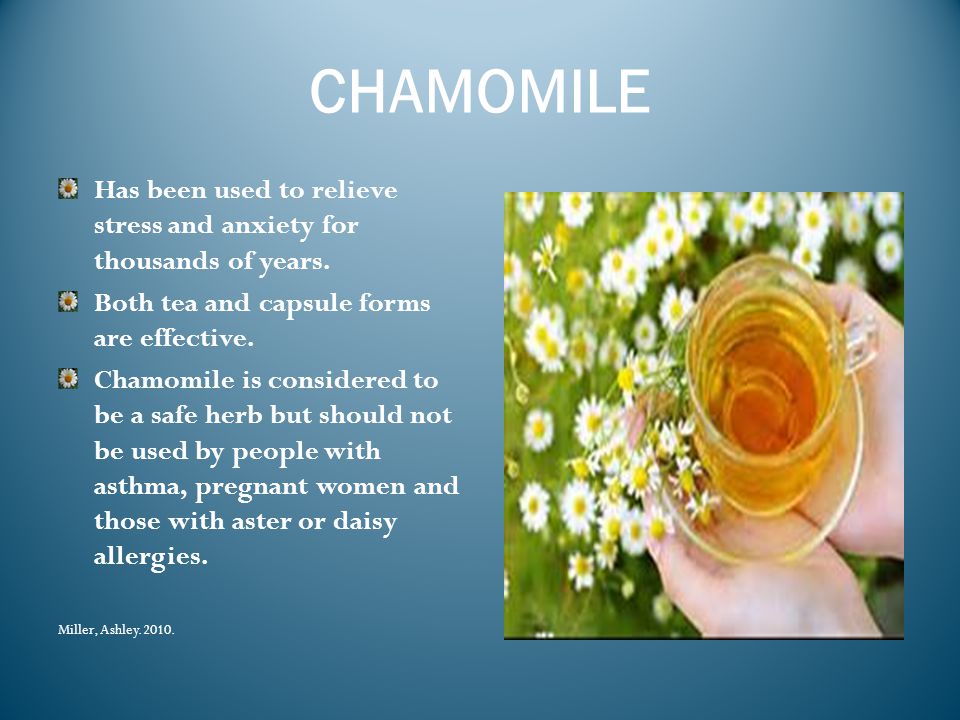 CHAMOMILE

Has been used to relieve stress and anxiety for thousands of years.

Both tea and capsule forms are effective.

Chamomile is considered to be a safe herb but should not be used by people with asthma, pregnant women and those with aster or daisy allergies.

Miller, Ashley. 2010.